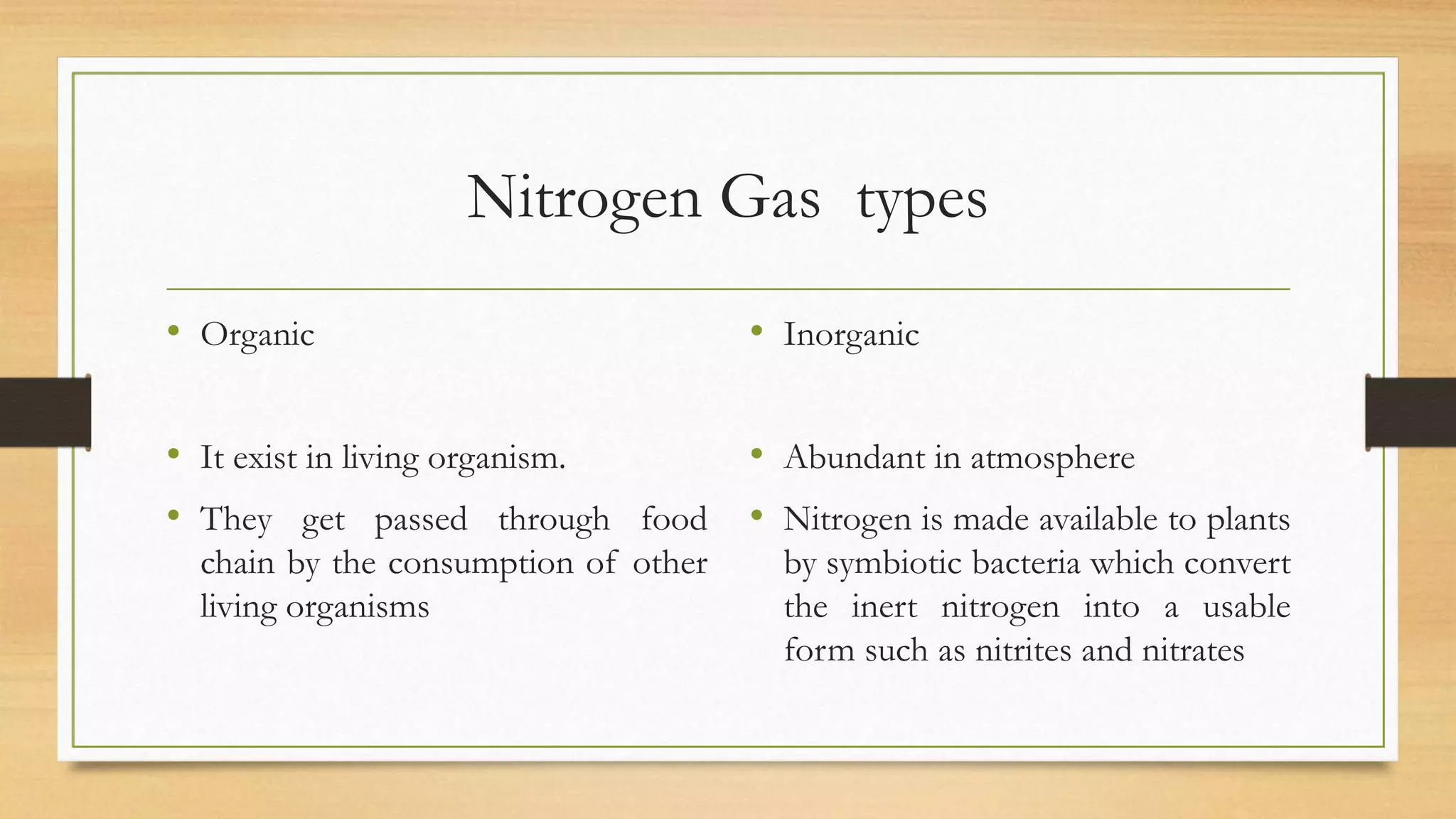 Nitrogen Gas types

• Organic

• It exist in living organism.

• They get passed through food chain by the consumption of other living organisms

• Inorganic

• Abundant in atmosphere

• Nitrogen is made available to plants by symbiotic bacteria which convert the inert nitrogen into a usable form such as nitrites and nitrates